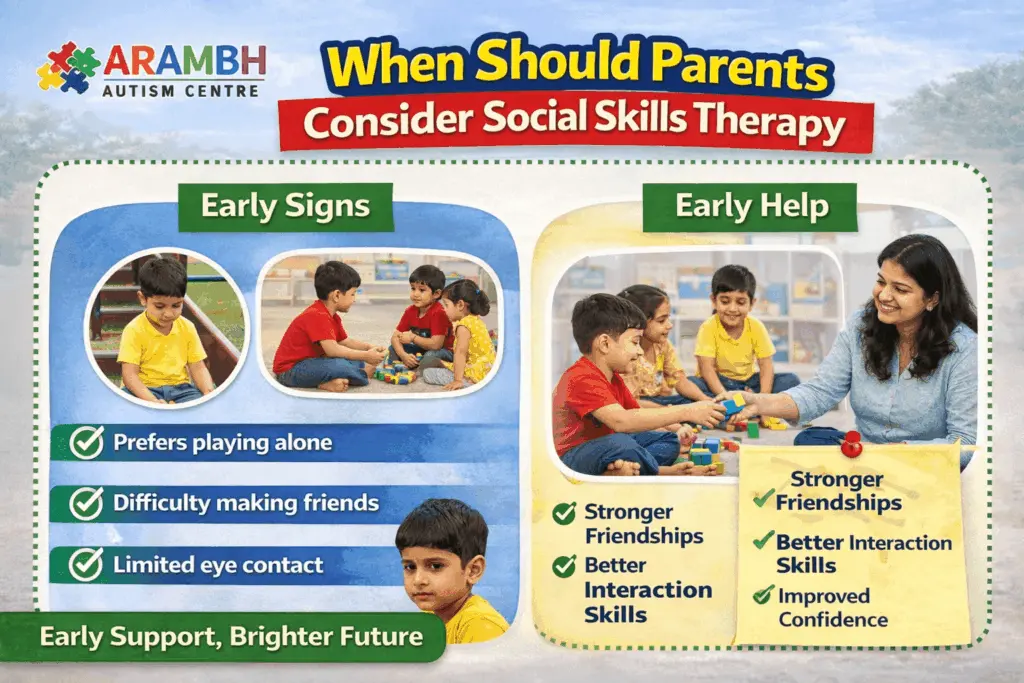 ARAMBH
AUTISM CENTRE

When Should Parents
Consider Social Skills Therapy

Early Signs

Prefers playing alone

Difficulty making friends

Limited eye contact

Early Support, Brighter Future

Early Help

Stronger Friendships

Better Interaction Skills

Stronger Friendships

Better Interaction Skills

Improved Confidence